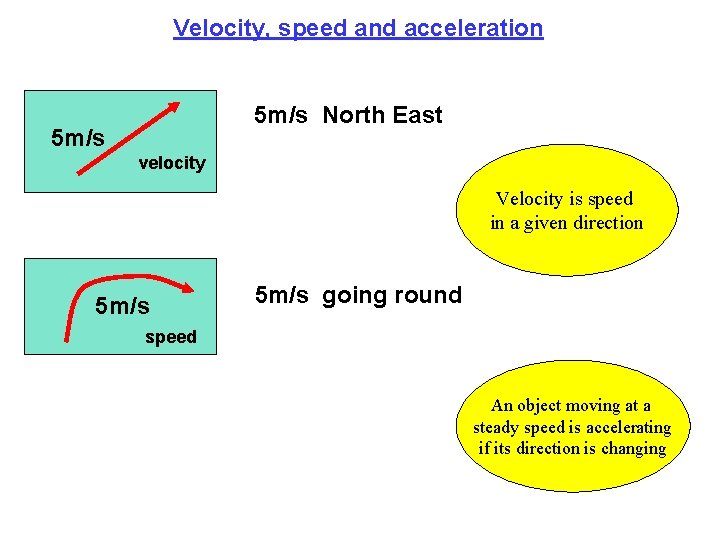 Velocity, speed and acceleration

5m/s
velocity

5m/s North East

Velocity is speed in a given direction

5m/s
speed

5m/s going round

An object moving at a steady speed is accelerating if its direction is changing